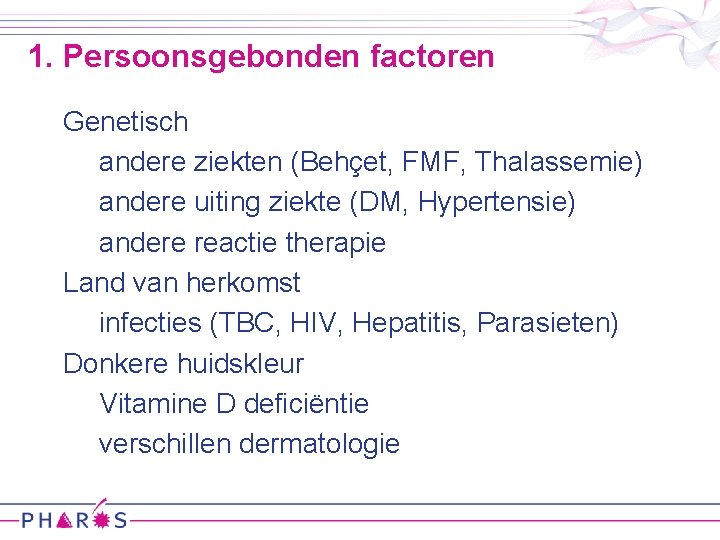 1. Persoonsgebonden factoren

Genetisch

andere ziekten (Behçet, FMF, Thalassemie)

andere uiting ziekte (DM, Hypertensie)

andere reactie therapie

Land van herkomst

infecties (TBC, HIV, Hepatitis, Parasieten)

Donkere huidskleur

Vitamine D deficiëntie

verschillen dermatologie

PHAROS